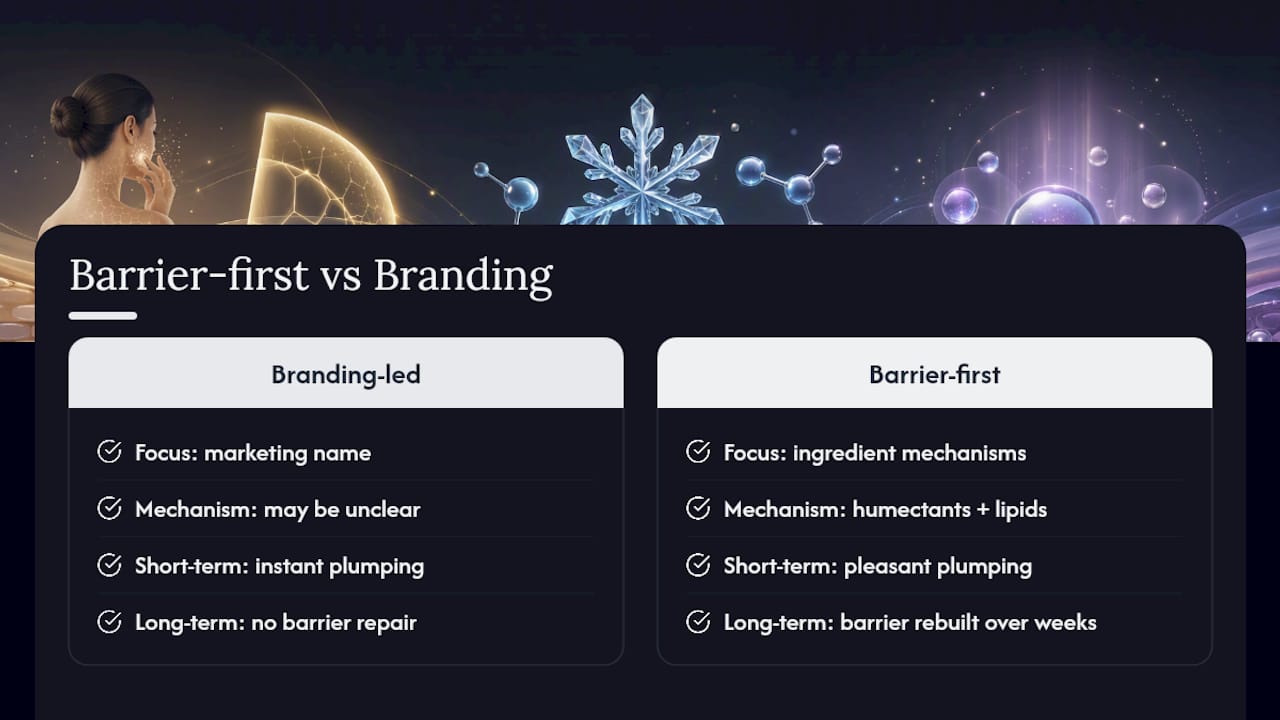 Barrier-first vs Branding

Branding-led

Focus: marketing name

Mechanism: may be unclear

Short-term: instant plumping

Long-term: no barrier repair

Barrier-first

Focus: ingredient mechanisms

Mechanism: humectants + lipids

Short-term: pleasant plumping

Long-term: barrier rebuilt over weeks